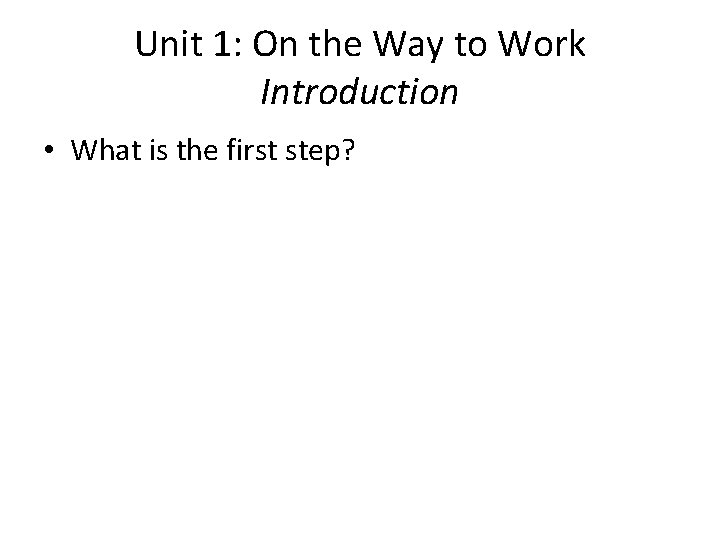 Unit 1: On the Way to Work
Introduction

• What is the first step?